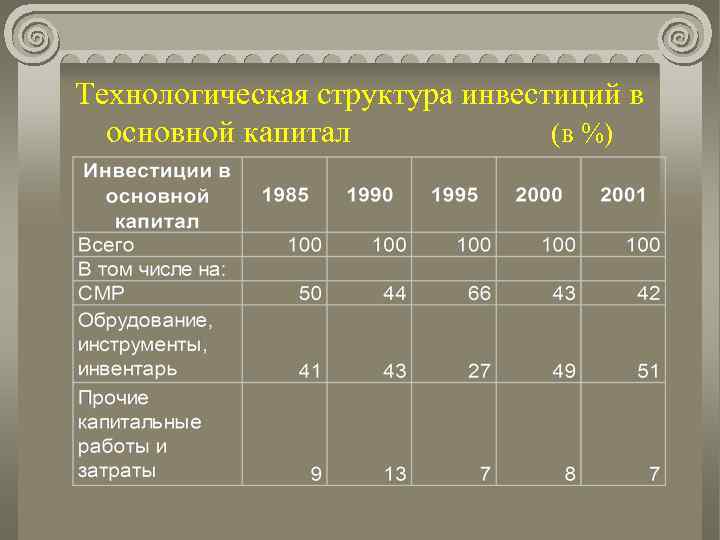 Технологическая структура инвестиций в основной капитал (в %)

| Инвестиции в основной капитал | 1985 | 1990 | 1995 | 2000 | 2001 |
|---|---|---|---|---|---|
| Всего | 100 | 100 | 100 | 100 | 100 |
| В том числе на: | | | | | |
| СМР | 50 | 44 | 66 | 43 | 42 |
| Обрудование, инструменты, инвентарь | 41 | 43 | 27 | 49 | 51 |
| Прочие капитальные работы и затраты | 9 | 13 | 7 | 8 | 7 |